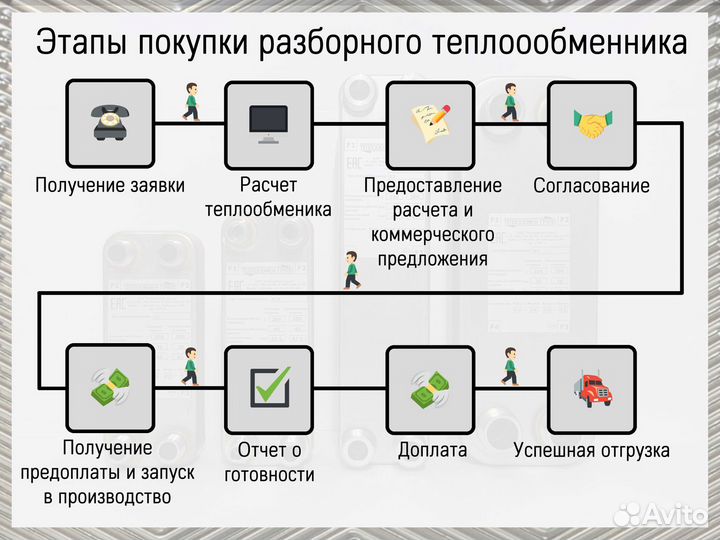 Этапы покупки разборного теплоообменника

Получение заявки

Расчет теплообменика

Предоставление расчета и коммерческого предложения

Согласование

Получение предоплаты и запуск в производство

Отчет о готовности

Доплата

Успешная отгрузка

Avito